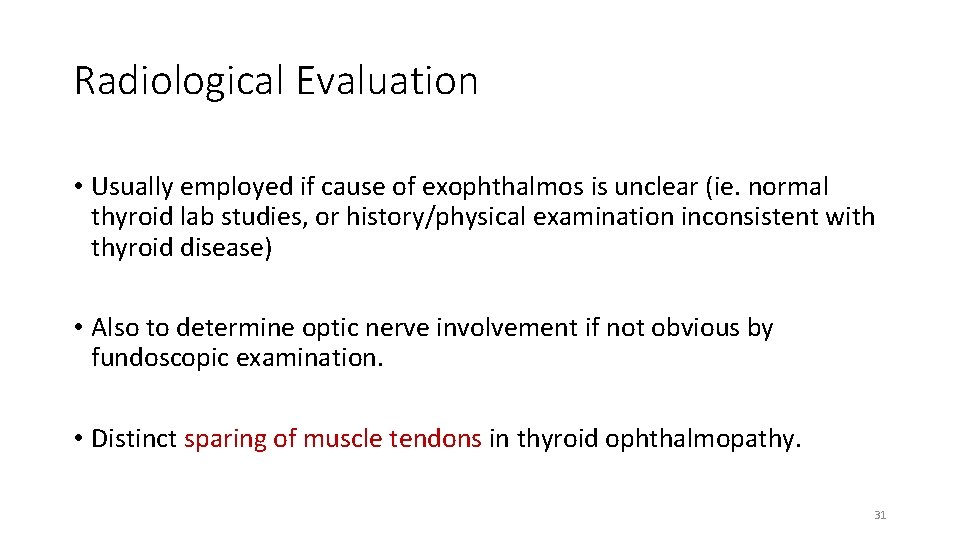 Radiological Evaluation

• Usually employed if cause of exophthalmos is unclear (ie. normal thyroid lab studies, or history/physical examination inconsistent with thyroid disease)

• Also to determine optic nerve involvement if not obvious by fundoscopic examination.

• Distinct sparing of muscle tendons in thyroid ophthalmopathy.

31